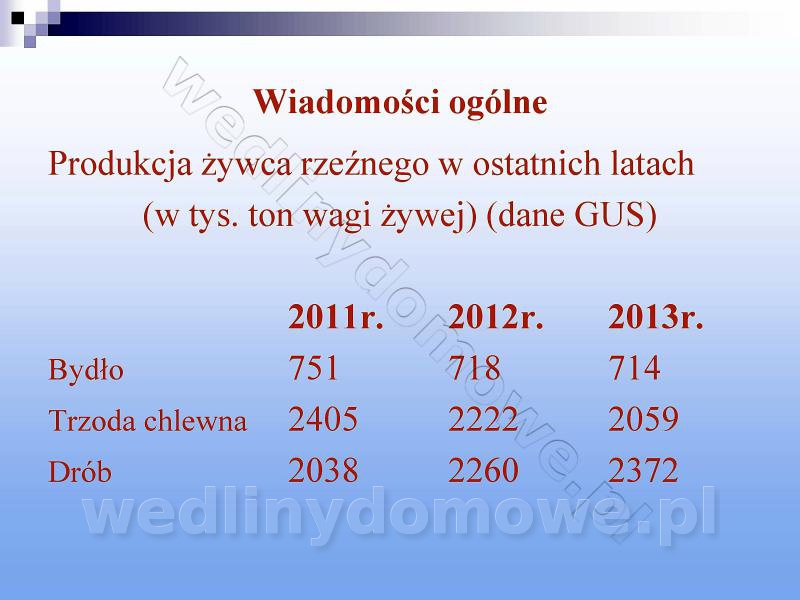 Wiadomości ogólne

Produkcja żywca rzeźnego w ostatnich latach (w tys. ton wagi żywej) (dane GUS)

| | 2011r. | 2012r. | 2013r. |
|---|---|---|---|
| Bydło | 751 | 718 | 714 |
| Trzoda chlewna | 2405 | 2222 | 2059 |
| Drób | 2038 | 2260 | 2372 |

wedlinydomowe.pl

wedlinydomowe.pl